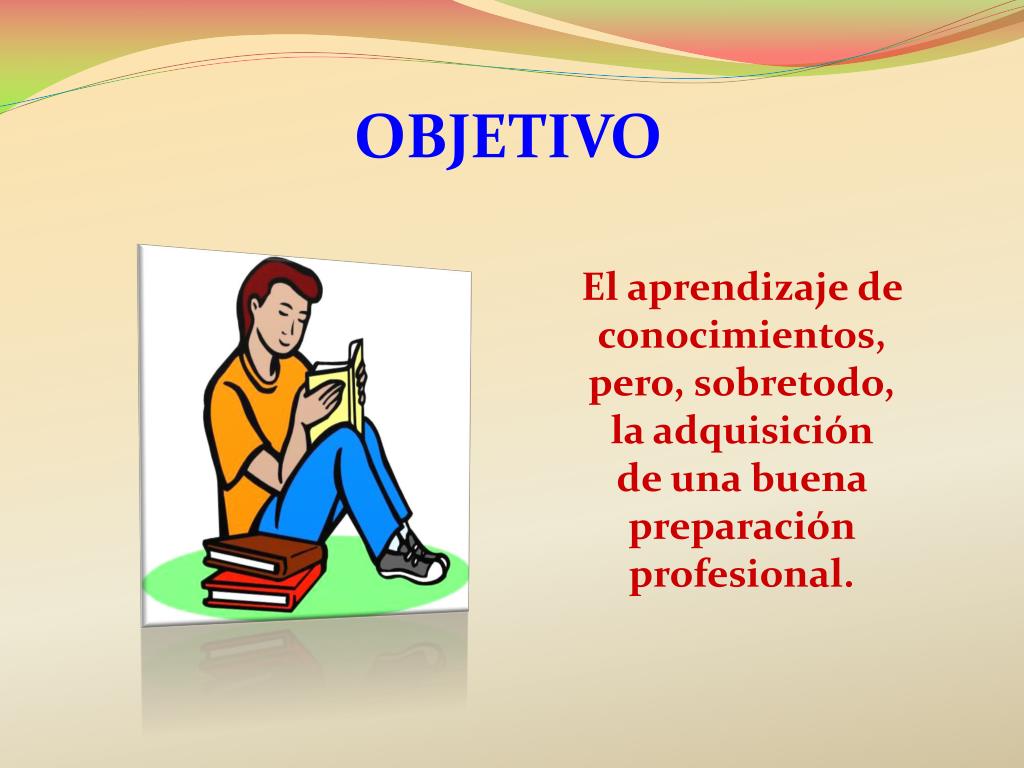 OBJETIVO

El aprendizaje de conocimientos, pero, sobretodo, la adquisición de una buena preparación profesional.